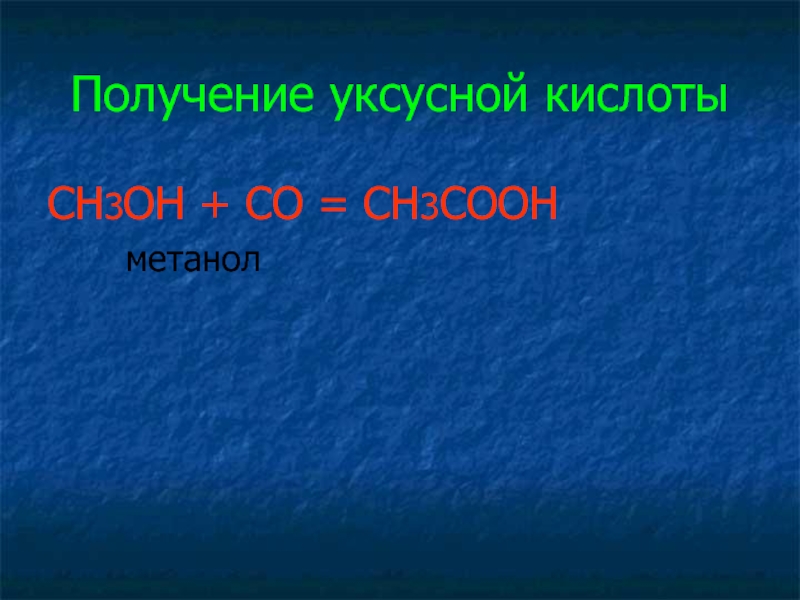 Получение уксусной кислоты

$CH_3OH + CO = CH_3COOH$

метанол